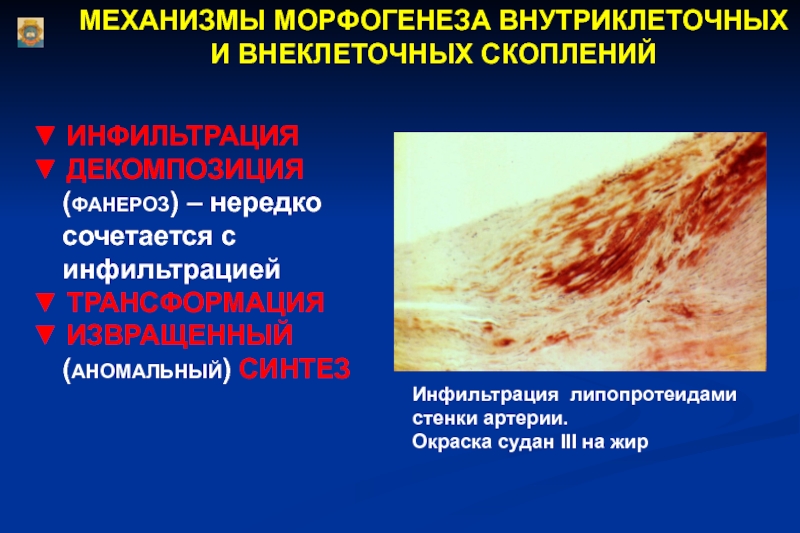 МЕХАНИЗМЫ МОРФОГЕНЕЗА ВНУТРИКЛЕТОЧНЫХ И ВНЕКЛЕТОЧНЫХ СКОПЛЕНИЙ

▼ ИНФИЛЬТРАЦИЯ
▼ ДЕКОМПОЗИЦИЯ (ФАНЕРОЗ) – нередко сочетается с инфильтрацией
▼ ТРАНСФОРМАЦИЯ
▼ ИЗВРАЩЕННЫЙ (АНОМАЛЬНЫЙ) СИНТЕЗ

Инфильтрация липопротеидами стенки артерии.
Окраска судан III на жир